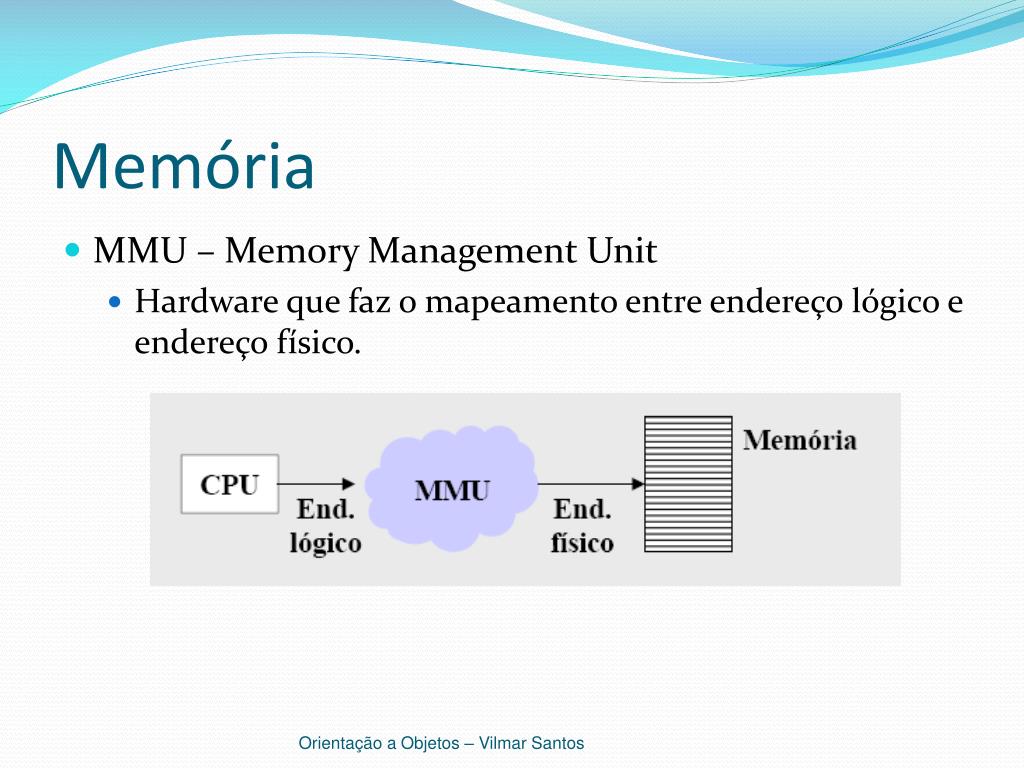 Memória

MMU – Memory Management Unit

Hardware que faz o mapeamento entre endereço lógico e endereço físico.

CPU

End. lógico

MMU

End. físico

Memória

Orientação a Objetos – Vilmar Santos